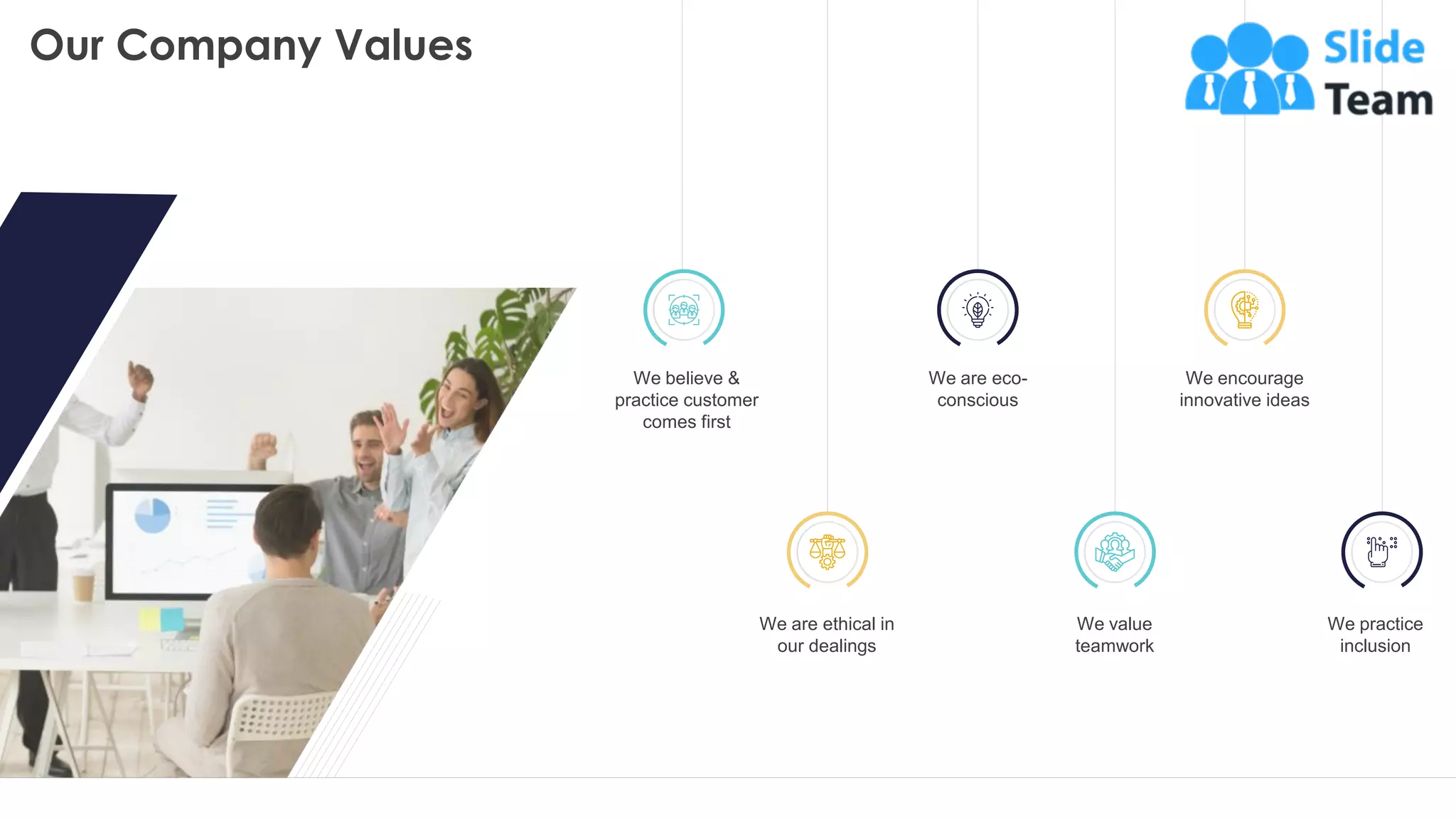 Our Company Values

Slide Team

We believe & practice customer comes first

We are eco-conscious

We encourage innovative ideas

We are ethical in our dealings

We value teamwork

We practice inclusion